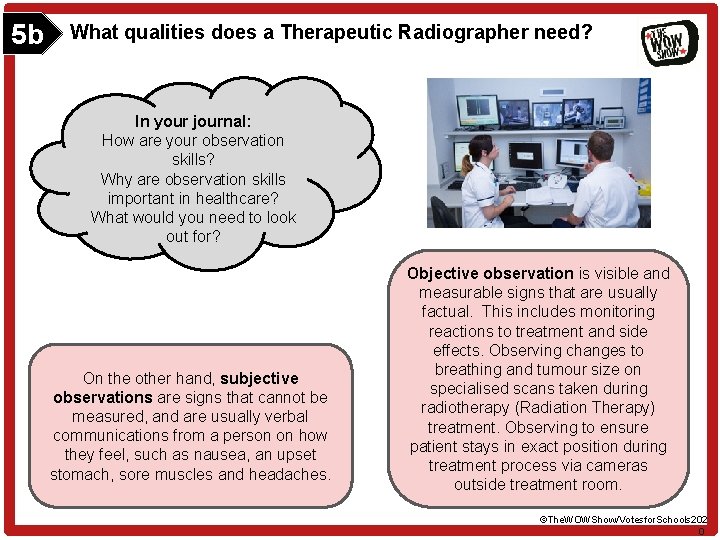 5b What qualities does a Therapeutic Radiographer need?

THE WOW SHOW

In your journal:
How are your observation skills?
Why are observation skills important in healthcare?
What would you need to look out for?

Objective observation is visible and measurable signs that are usually factual. This includes monitoring reactions to treatment and side effects. Observing changes to breathing and tumour size on specialised scans taken during radiotherapy (Radiation Therapy) treatment. Observing to ensure patient stays in exact position during treatment process via cameras outside treatment room.

On the other hand, subjective observations are signs that cannot be measured, and are usually verbal communications from a person on how they feel, such as nausea, an upset stomach, sore muscles and headaches.

©TheWOWShow/VotesforSchools2020